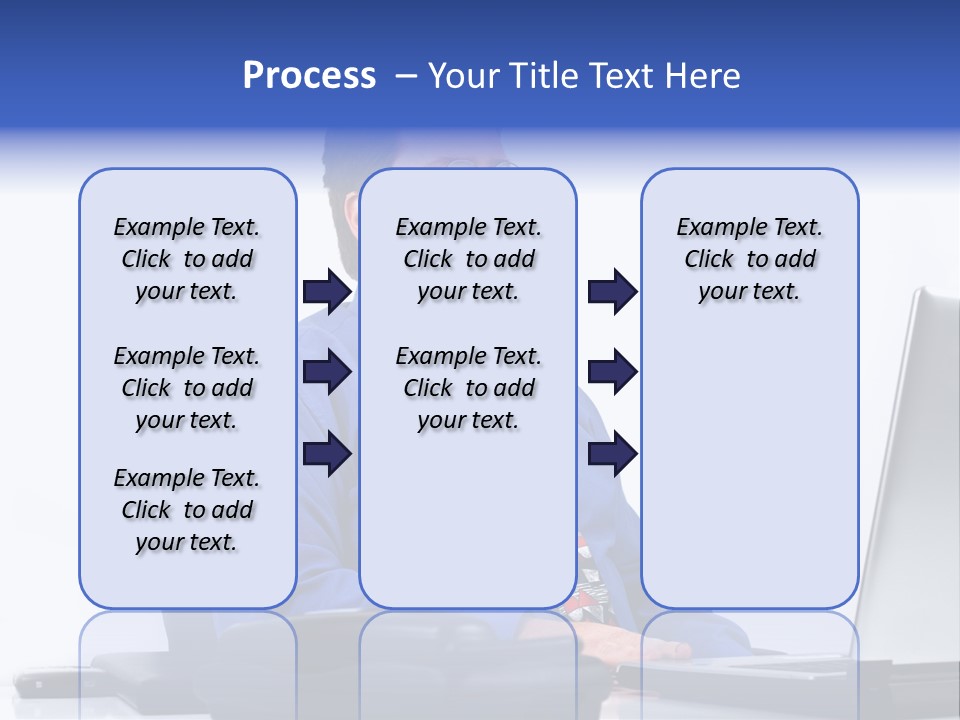 Process – Your Title Text Here

Example Text. Click to add your text.

Example Text. Click to add your text.

Example Text. Click to add your text.

Example Text. Click to add your text.

Example Text. Click to add your text.

Example Text. Click to add your text.